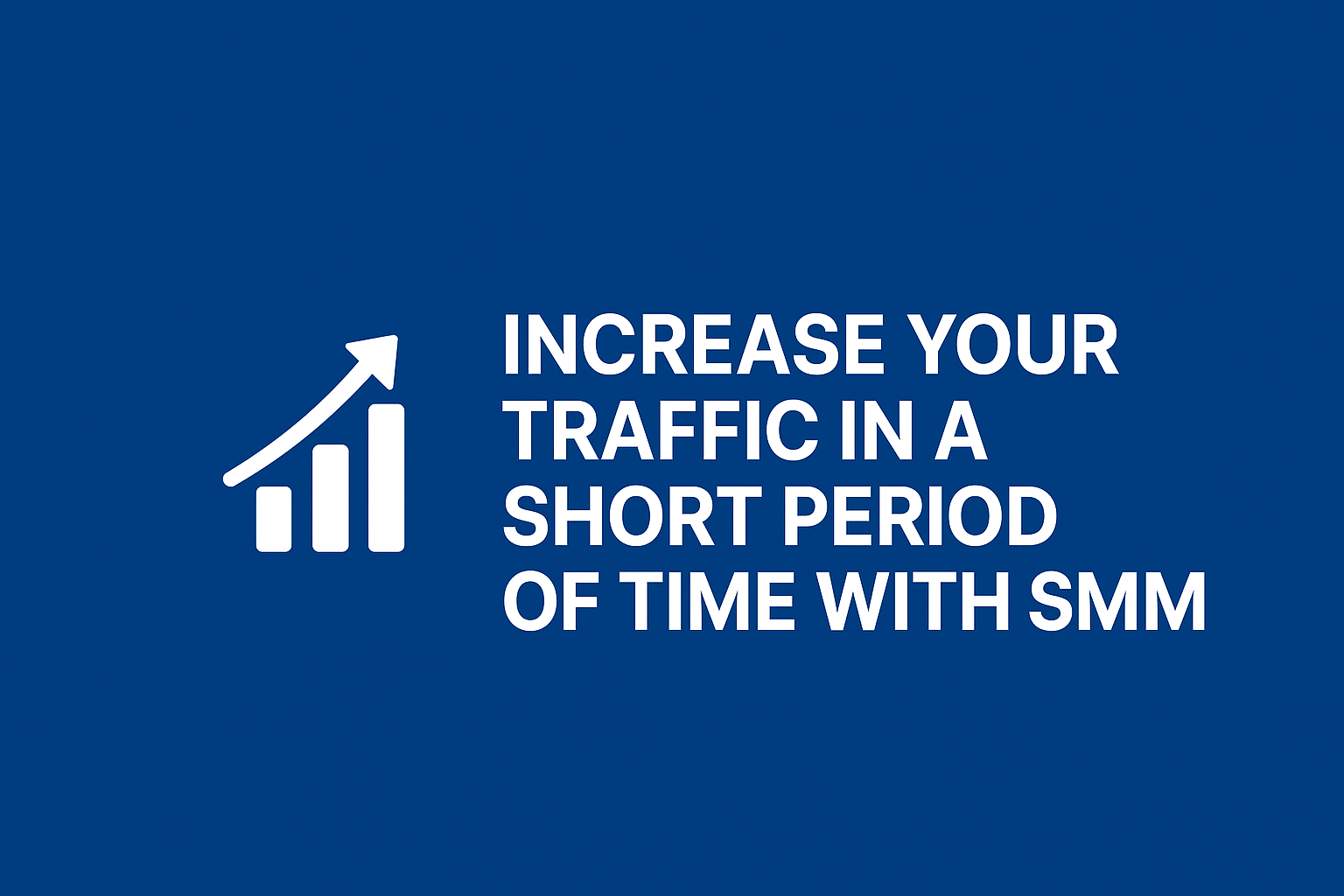 INCREASE YOUR TRAFFIC IN A SHORT PERIOD OF TIME WITH SMM